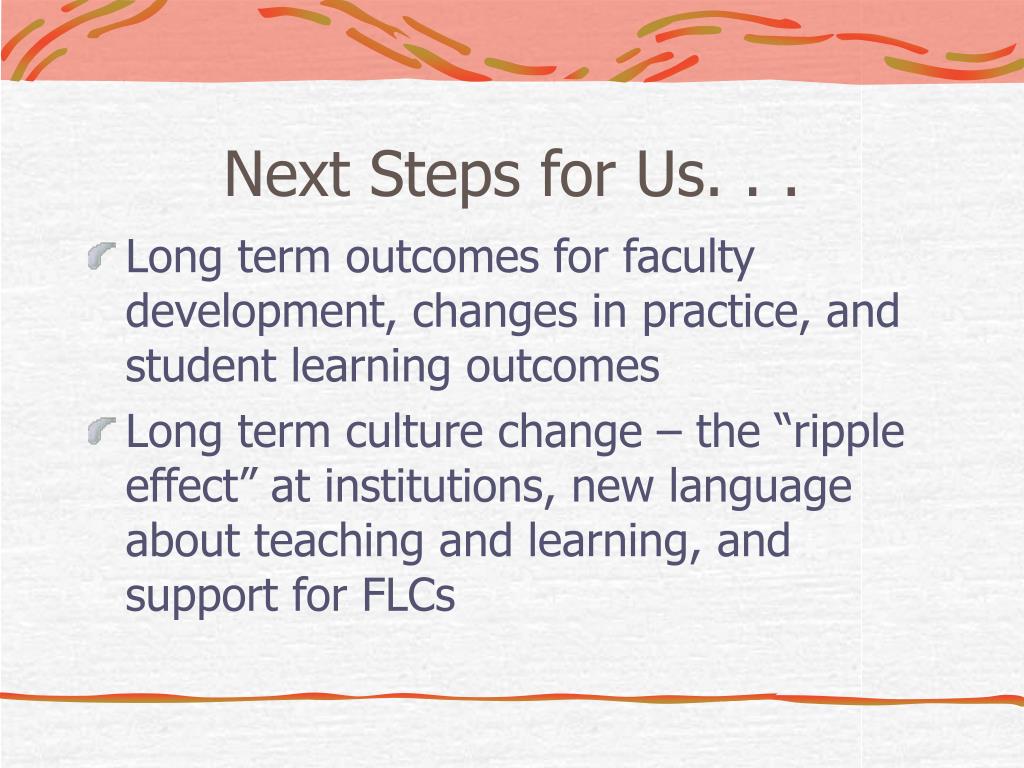 Next Steps for Us. . .

Long term outcomes for faculty development, changes in practice, and student learning outcomes

Long term culture change – the “ripple effect” at institutions, new language about teaching and learning, and support for FLCs